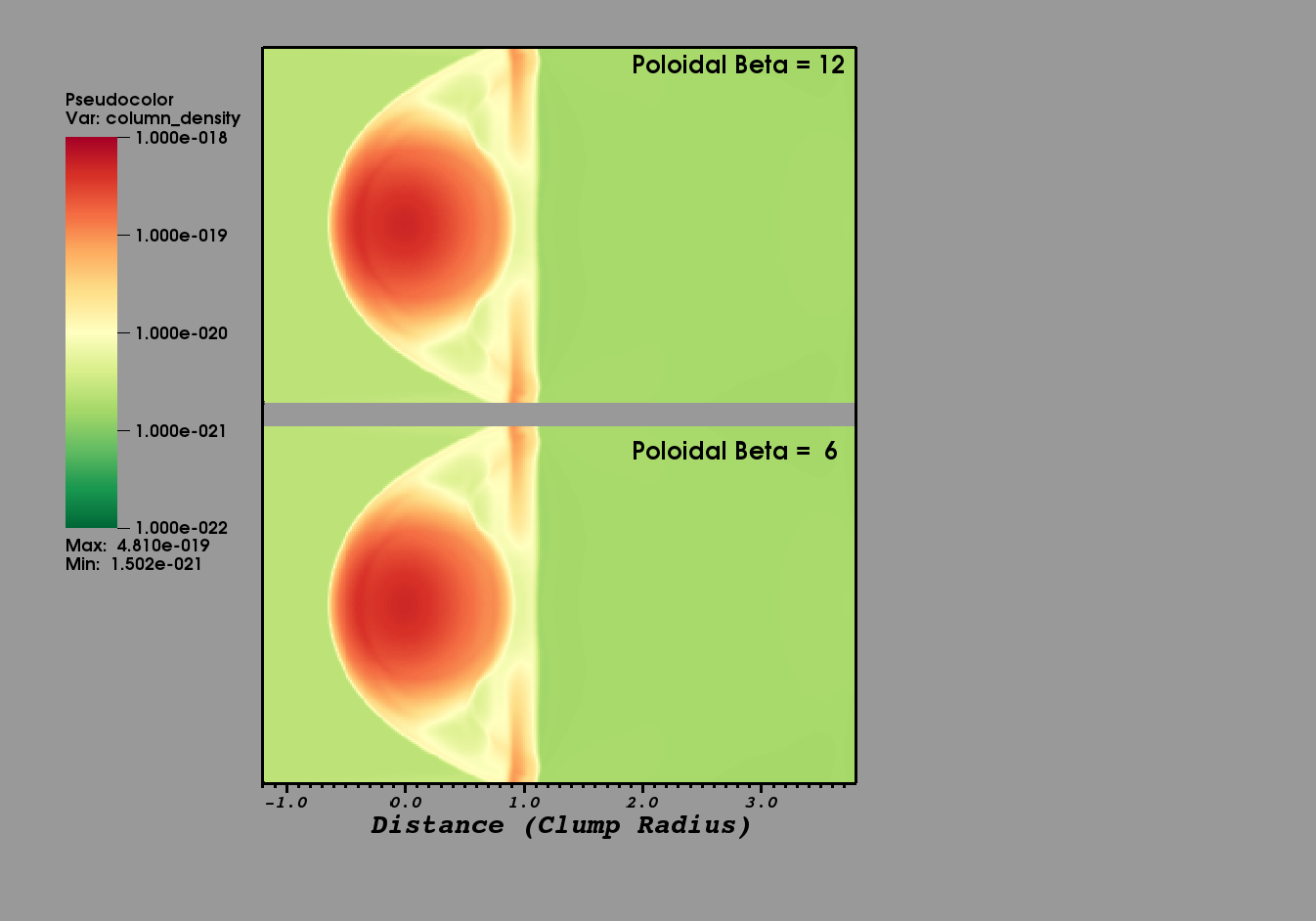 Pseudocolor
Var: column_density

1.000e-018
1.000e-019
1.000e-020
1.000e-021
1.000e-022

Max: 4.810e-019
Min: 1.502e-021

Poloidal Beta = 12

Poloidal Beta = 6

-1.0 0.0 1.0 2.0 3.0

Distance (Clump Radius)